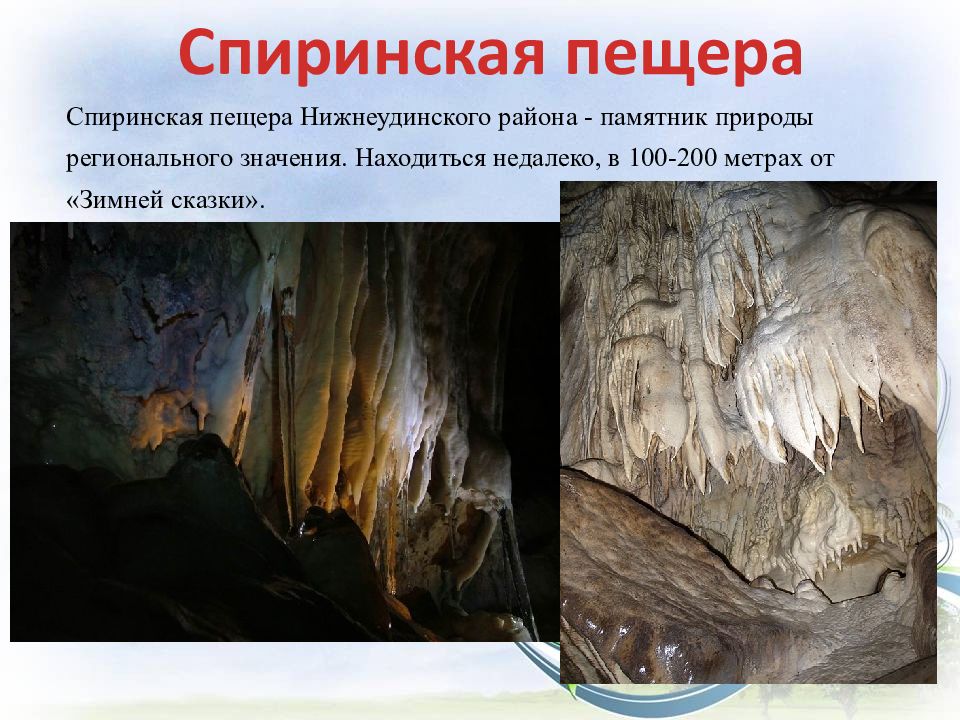 Спиринская пещера

Спиринская пещера Нижнеудинского района - памятник природы регионального значения. Находиться недалеко, в 100-200 метрах от «Зимней сказки».